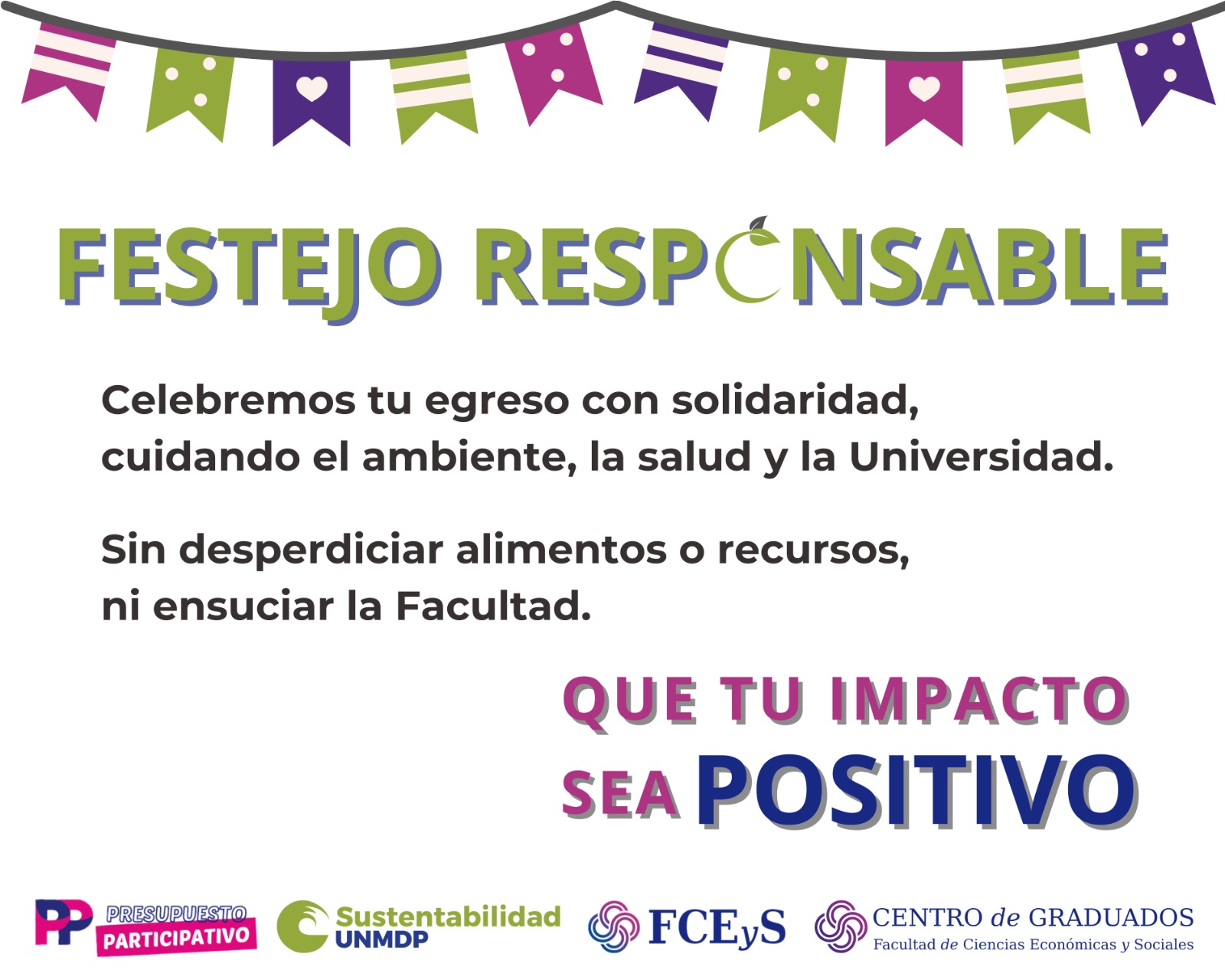 FESTEJO RESPONSABLE

Celebremos tu egreso con solidaridad, cuidando el ambiente, la salud y la Universidad.

Sin desperdiciar alimentos o recursos, ni ensuciar la Facultad.

QUE TU IMPACTO SEA POSITIVO

PP PRESUPUESTO PARTICIPATIVO

Sustentabilidad UNMDP

FCEyS

CENTRO de GRADUADOS
Facultad de Ciencias Económicas y Sociales